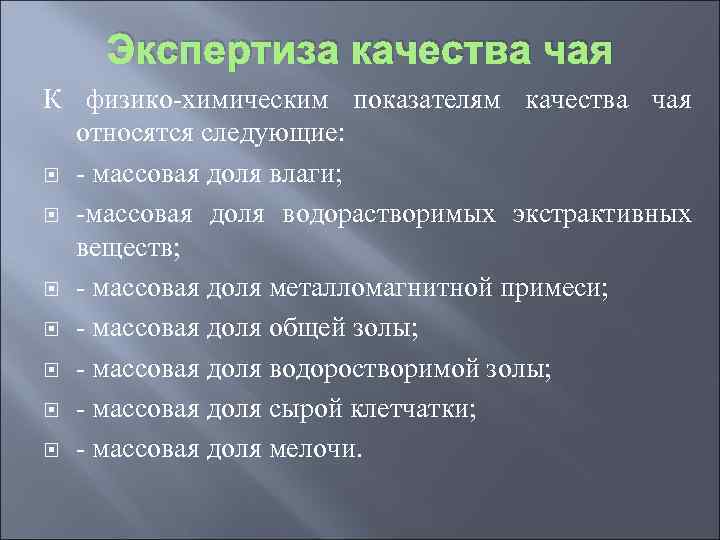 Экспертиза качества чая

К физико-химическим показателям качества чая относятся следующие:

- массовая доля влаги;
-массовая доля водорастворимых экстрактивных веществ;
- массовая доля металломагнитной примеси;
- массовая доля общей золы;
- массовая доля водоростворимой золы;
- массовая доля сырой клетчатки;
- массовая доля мелочи.